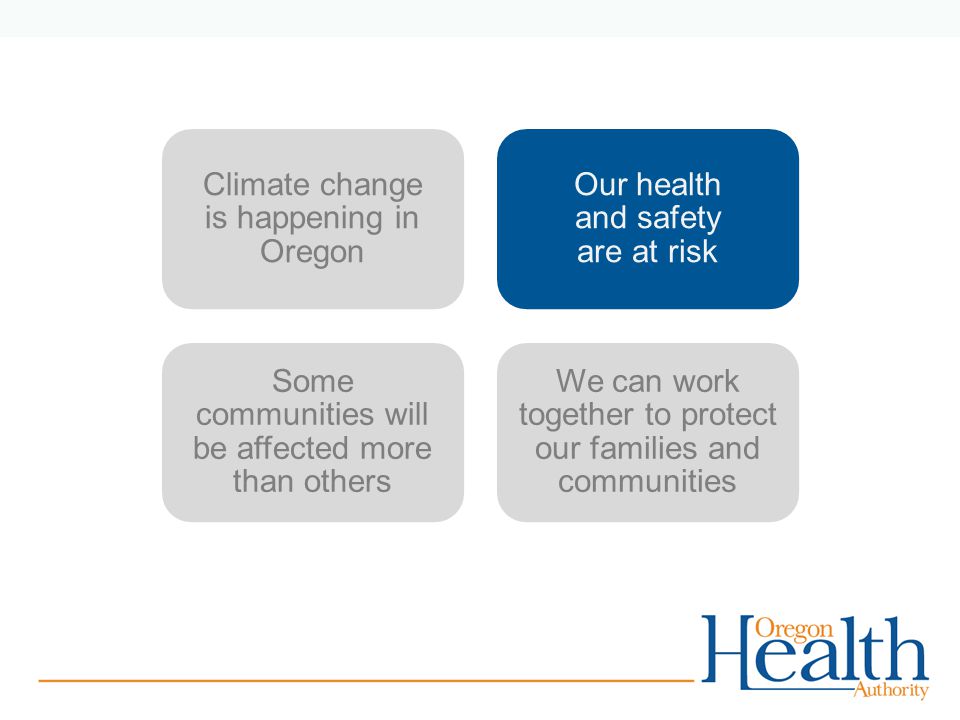 Climate change is happening in Oregon

Our health and safety are at risk

Some communities will be affected more than others

We can work together to protect our families and communities

Oregon Health Authority